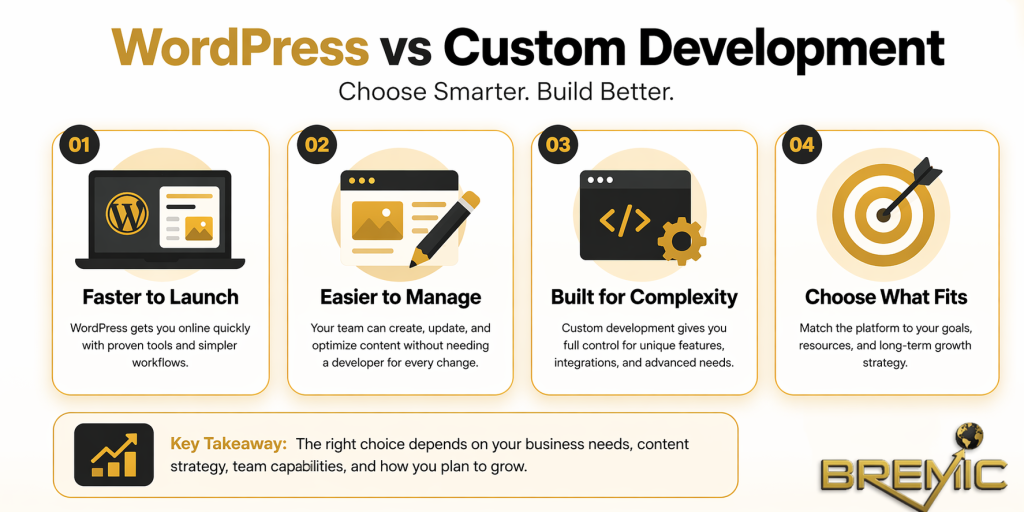 WordPress vs Custom Development

Choose Smarter. Build Better.

01

Faster to Launch

WordPress gets you online quickly with proven tools and simpler workflows.

02

Easier to Manage

Your team can create, update, and optimize content without needing a developer for every change.

03

</>

Built for Complexity

Custom development gives you full control for unique features, integrations, and advanced needs.

04

Choose What Fits

Match the platform to your goals, resources, and long-term growth strategy.

Key Takeaway: The right choice depends on your business needs, content strategy, team capabilities, and how you plan to grow.

BREMIC